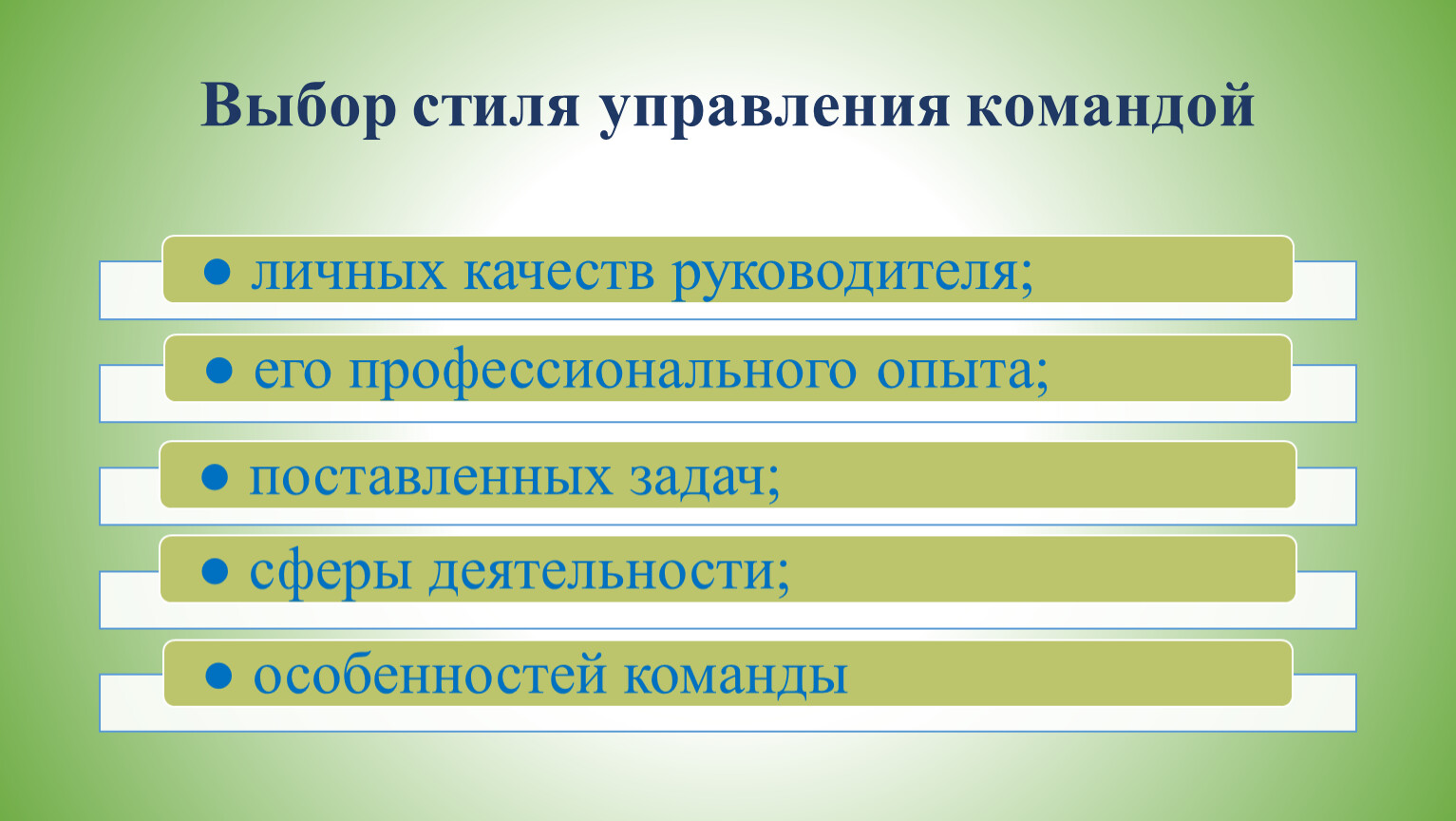 Выбор стиля управления командой

● личных качеств руководителя;

● его профессионального опыта;

● поставленных задач;

● сферы деятельности;

● особенностей команды